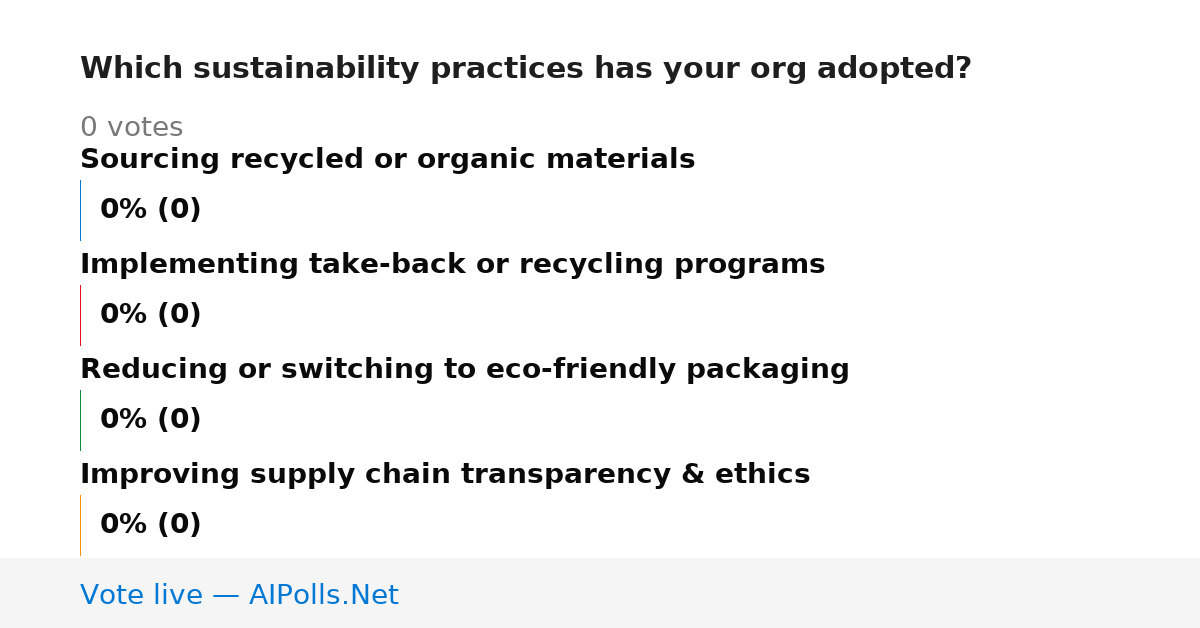 Which sustainability practices has your org adopted?

0 votes

Sourcing recycled or organic materials

0% (0)

Implementing take-back or recycling programs

0% (0)

Reducing or switching to eco-friendly packaging

0% (0)

Improving supply chain transparency & ethics

0% (0)

Vote live — AIPolls.Net